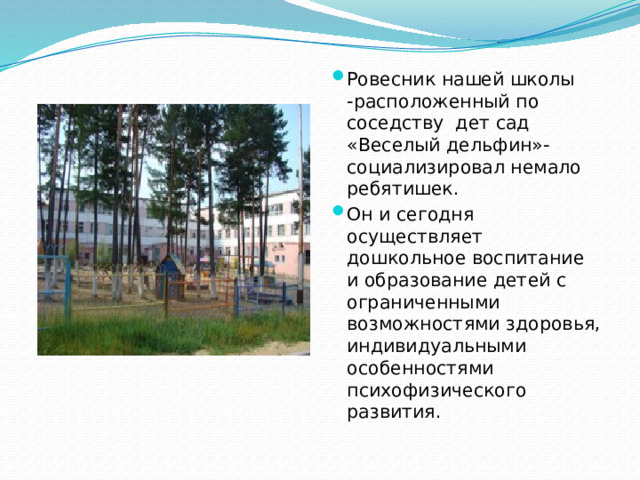 Ровесник нашей школы -расположенный по соседству  дет сад «Веселый дельфин»- социализировал немало ребятишек.

Он и сегодня осуществляет дошкольное воспитание и образование детей с ограниченными возможностями здоровья, индивидуальными особенностями психофизического развития.